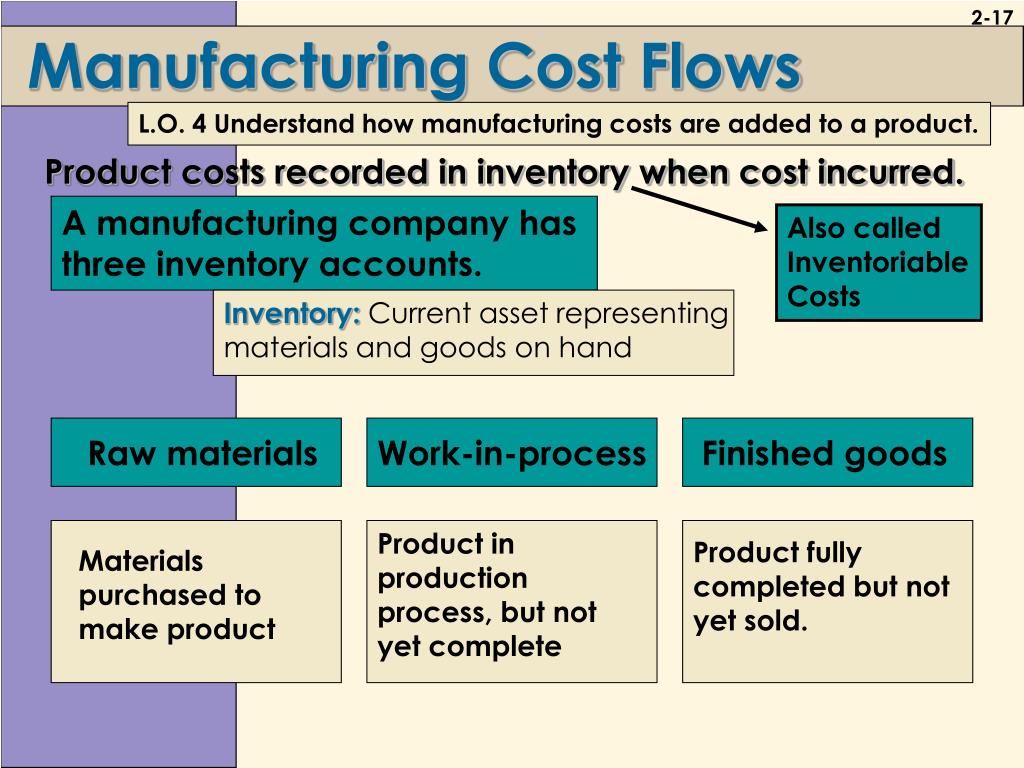 2-17

Manufacturing Cost Flows

L.O. 4 Understand how manufacturing costs are added to a product.

Product costs recorded in inventory when cost incurred.

A manufacturing company has three inventory accounts.

Also called Inventoriable Costs

Inventory: Current asset representing materials and goods on hand

Raw materials

Work-in-process

Finished goods

Materials purchased to make product

Product in production process, but not yet complete

Product fully completed but not yet sold.